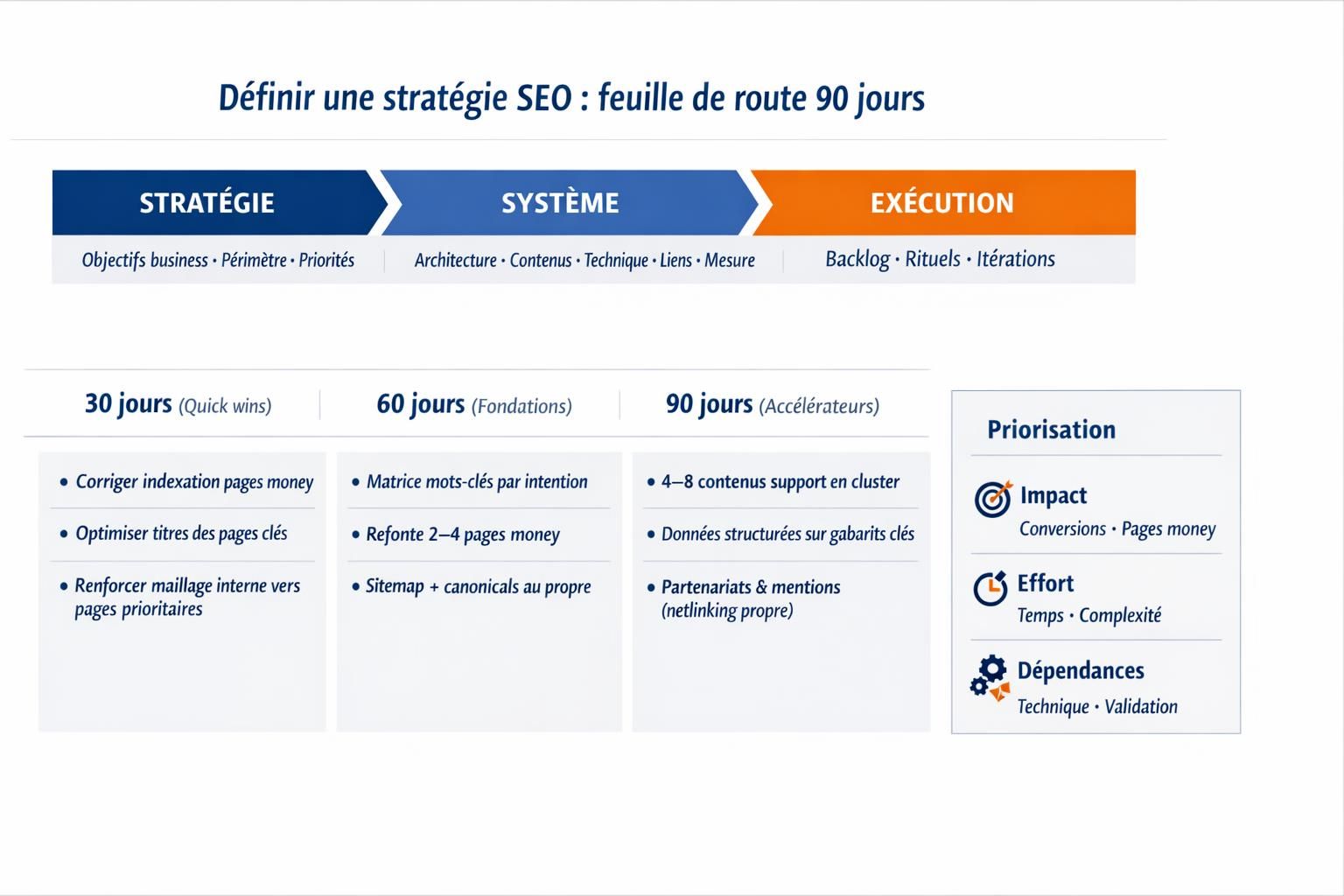 Définir une stratégie SEO : feuille de route 90 jours

STRATÉGIE
Objectifs business • Périmètre • Priorités

SYSTÈME
Architecture • Contenus • Technique • Liens • Mesure

EXÉCUTION
Backlog • Rituels • Itérations

30 jours (Quick wins)
• Corriger indexation pages money
• Optimiser titres des pages clés
• Renforcer maillage interne vers pages prioritaires

60 jours (Fondations)
• Matrice mots-clés par intention
• Refonte 2–4 pages money
• Sitemap + canonicals au propre

90 jours (Accélérateurs)
• 4–8 contenus support en cluster
• Données structurées sur gabarits clés
• Partenariats & mentions (netlinking propre)

Priorisation

Impact
Conversions • Pages money

Effort
Temps • Complexité

Dépendances
Technique • Validation